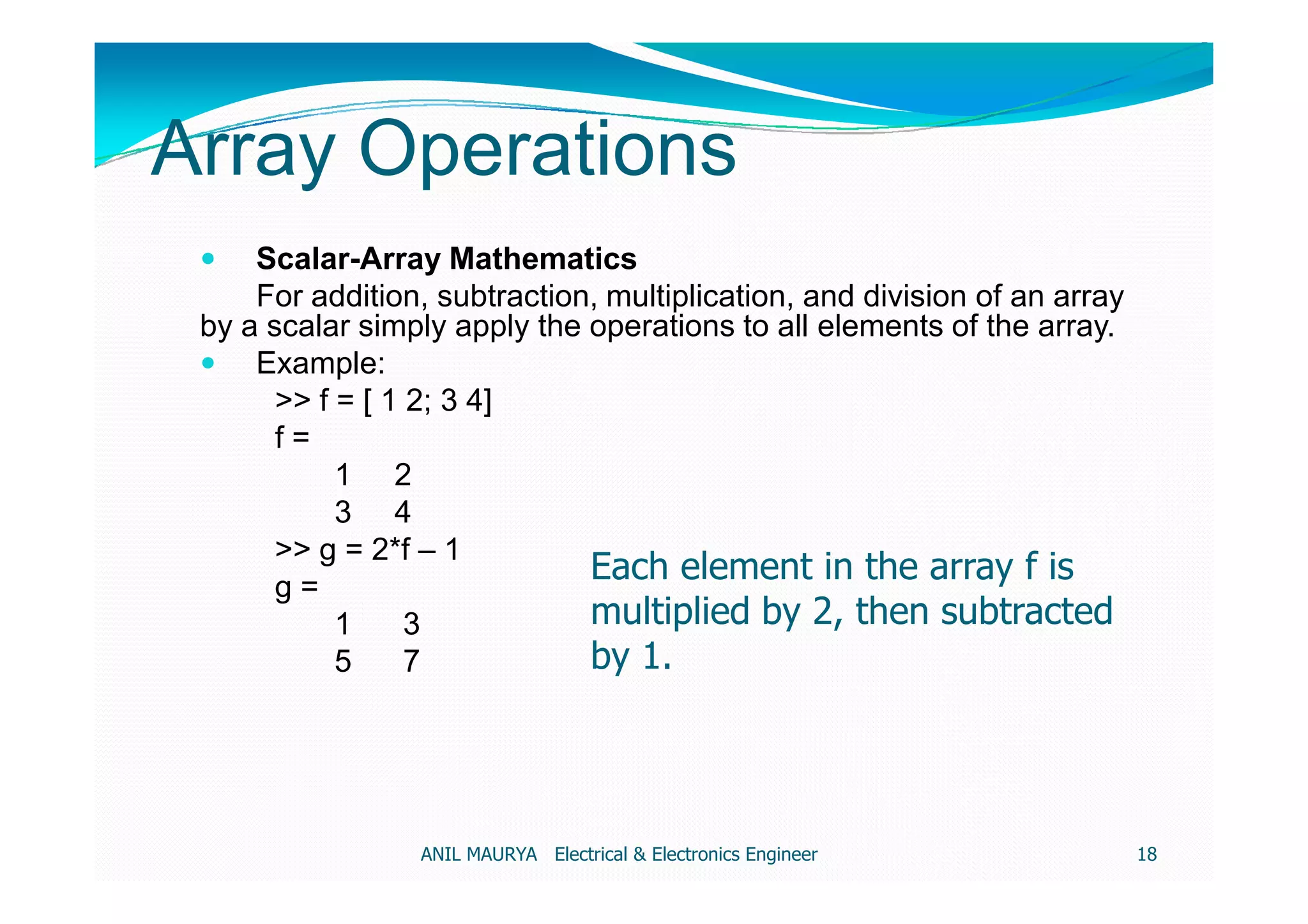 Array Operations

• Scalar-Array Mathematics

For addition, subtraction, multiplication, and division of an array by a scalar simply apply the operations to all elements of the array.

• Example:

>> f = [ 1 2; 3 4]
f =
1 2
3 4
>> g = 2*f – 1
g =
1 3
5 7

Each element in the array f is multiplied by 2, then subtracted by 1.

ANIL MAURYA Electrical & Electronics Engineer 18